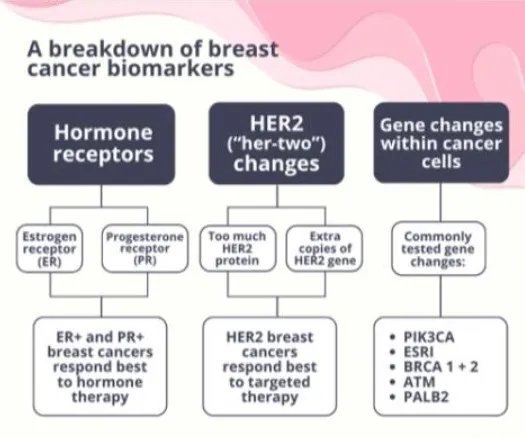 A breakdown of breast cancer biomarkers

Hormone receptors

Estrogen receptor (ER)

Progesterone receptor (PR)

ER+ and PR+ breast cancers respond best to hormone therapy

HER2 ("her-two") changes

Too much HER2 protein

Extra copies of HER2 gene

HER2 breast cancers respond best to targeted therapy

Gene changes within cancer cells

Commonly tested gene changes:

• PIK3CA
• ESRI
• BRCA 1 + 2
• ATM
• PALB2